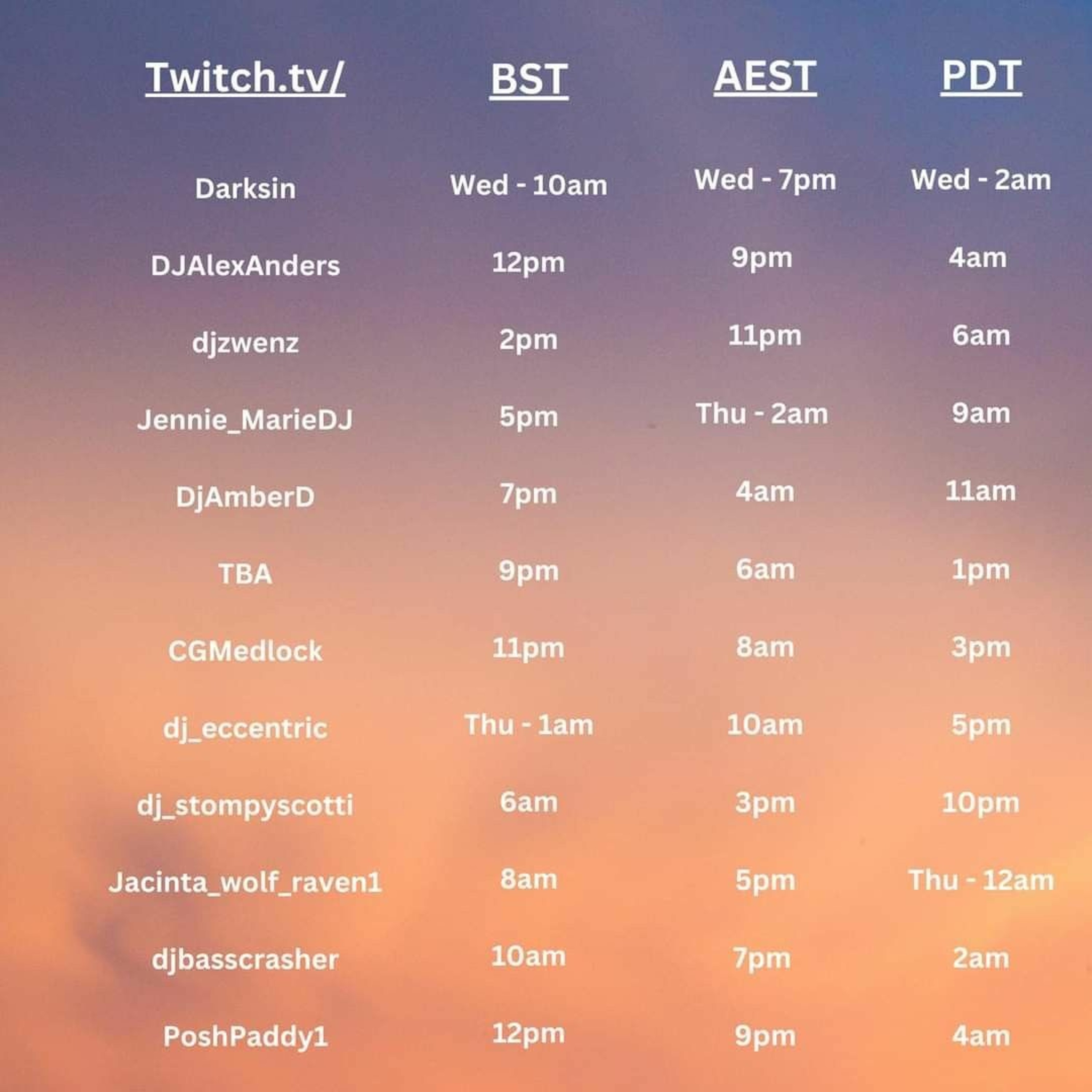 | Twitch.tv/ | BST | AEST | PDT |
|---|---|---|---|
| Darksin | Wed - 10am | Wed - 7pm | Wed - 2am |
| DJAlexAnders | 12pm | 9pm | 4am |
| djzwenz | 2pm | 11pm | 6am |
| Jennie_MarieDJ | 5pm | Thu - 2am | 9am |
| DjAmberD | 7pm | 4am | 11am |
| TBA | 9pm | 6am | 1pm |
| CGMedlock | 11pm | 8am | 3pm |
| dj_eccentric | Thu - 1am | 10am | 5pm |
| dj_stompyscotti | 6am | 3pm | 10pm |
| Jacinta_wolf_raven1 | 8am | 5pm | Thu - 12am |
| djbasscrasher | 10am | 7pm | 2am |
| PoshPaddy1 | 12pm | 9pm | 4am |